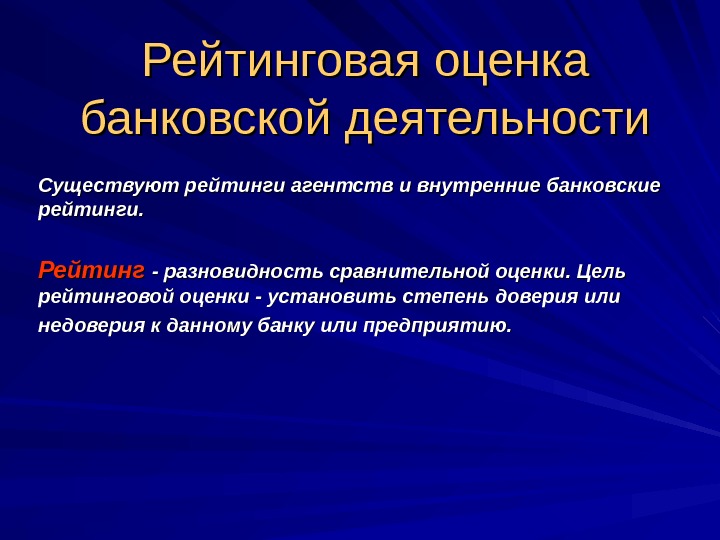 Рейтинговая оценка банковской деятельности

Существуют рейтинги агентств и внутренние банковские рейтинги.

Рейтинг - разновидность сравнительной оценки. Цель рейтинговой оценки - установить степень доверия или недоверия к данному банку или предприятию.